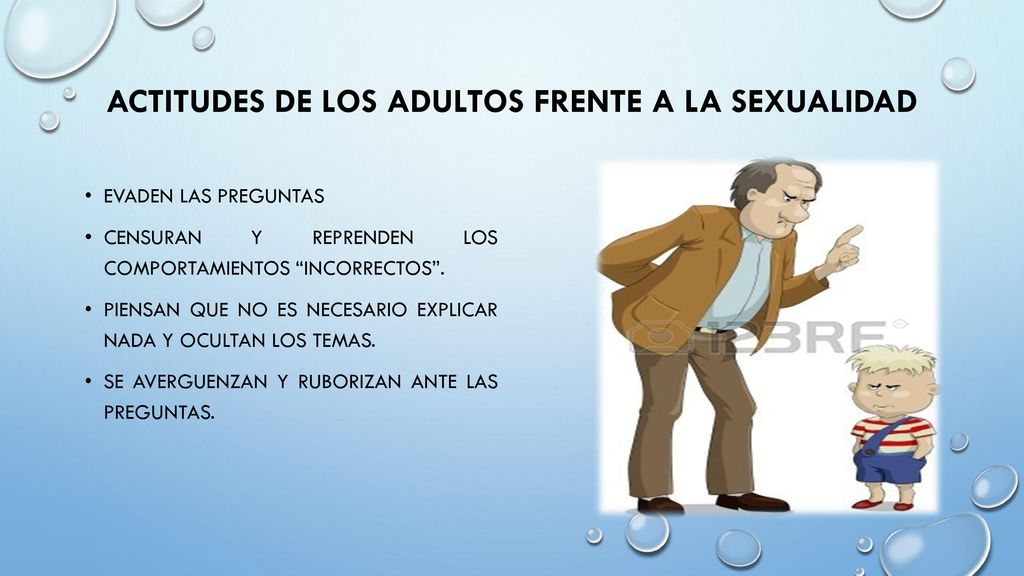 ACTITUDES DE LOS ADULTOS FRENTE A LA SEXUALIDAD

• EVADEN LAS PREGUNTAS

• CENSURAN Y REPRENDEN LOS COMPORTAMIENTOS “INCORRECTOS”.

• PIENSAN QUE NO ES NECESARIO EXPLICAR NADA Y OCULTAN LOS TEMAS.

• SE AVERGUENZAN Y RUBORIZAN ANTE LAS PREGUNTAS.

123RF